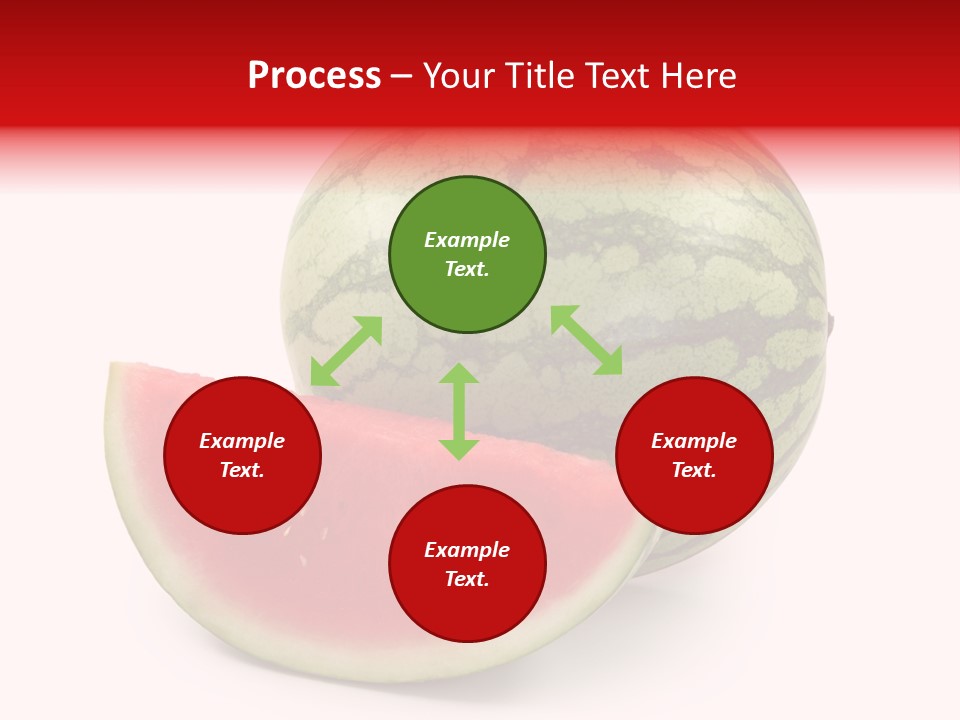 Process – Your Title Text Here

Example Text.

Example Text.

Example Text.

Example Text.